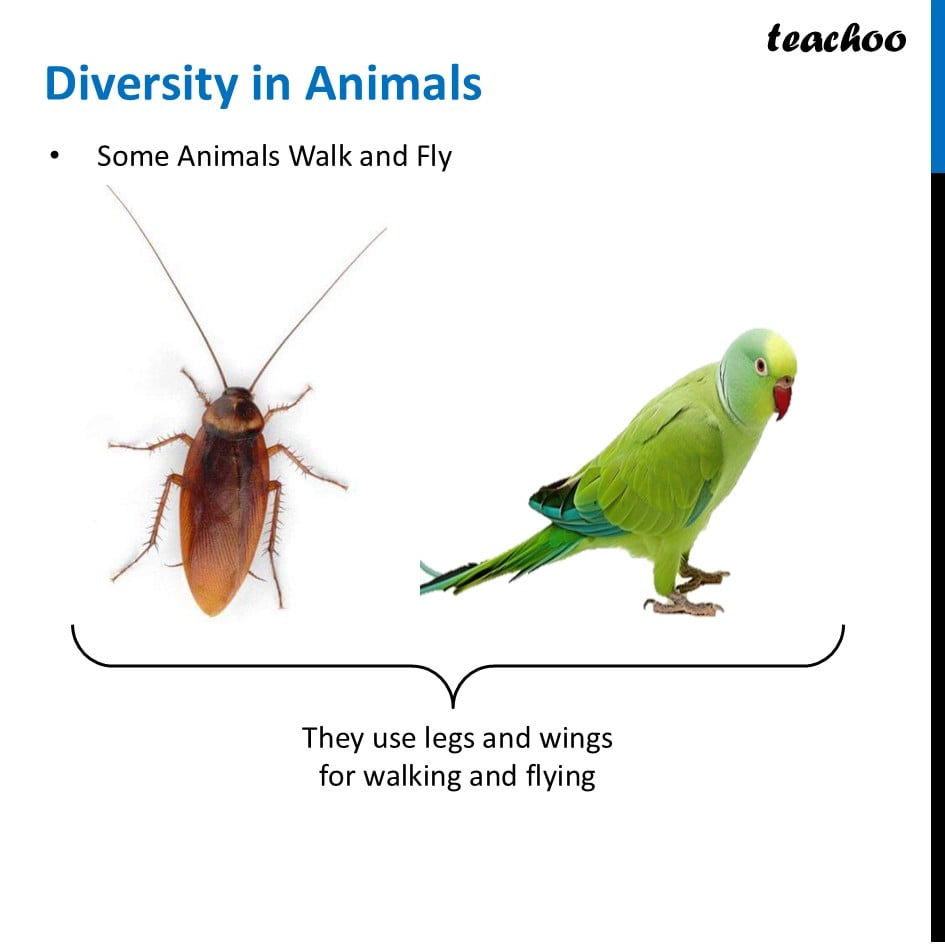 teachoo

Diversity in Animals

• Some Animals Walk and Fly

They use legs and wings for walking and flying